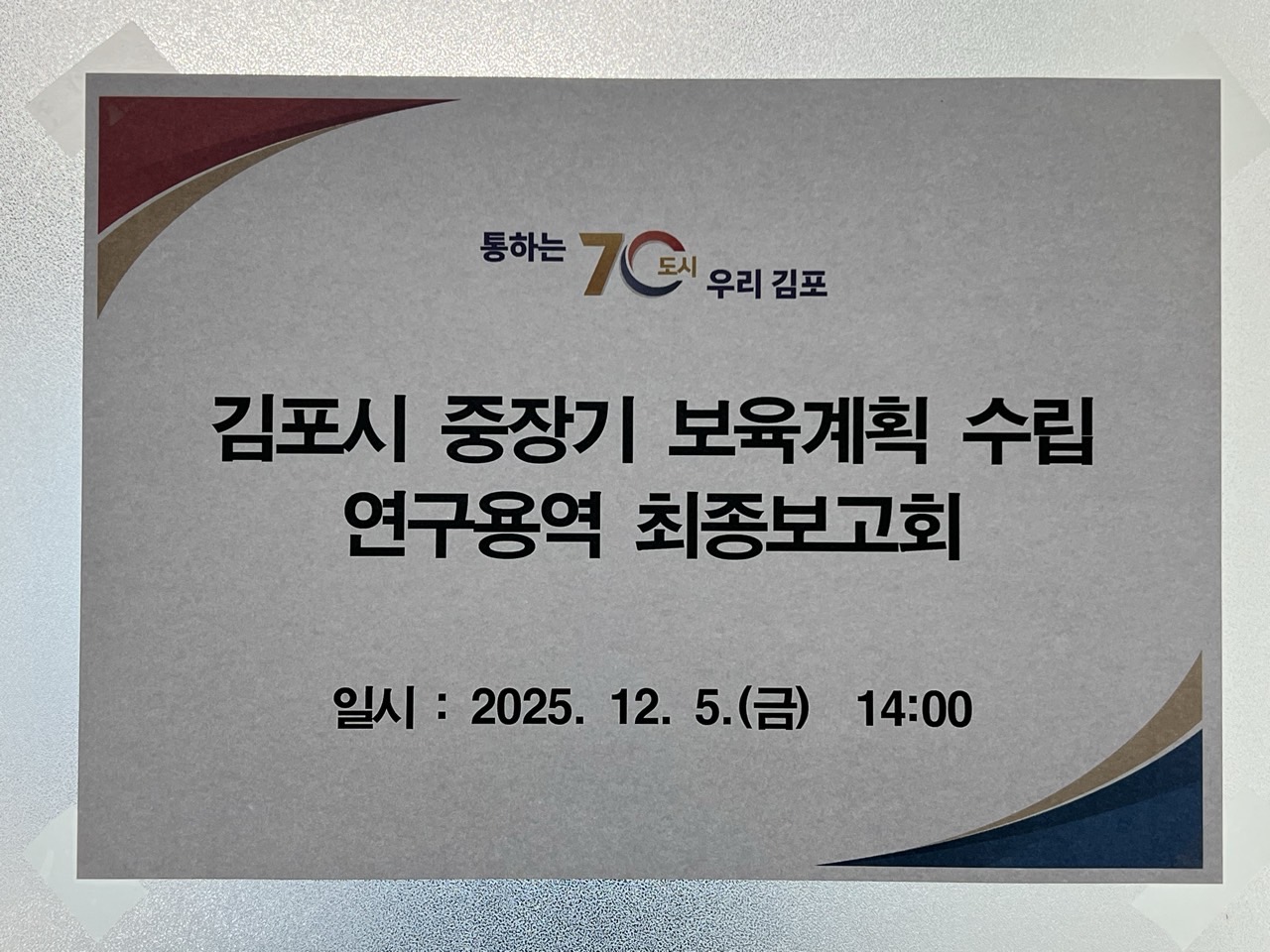 통하는 70 도시 우리 김포

김포시 중장기 보육계획 수립 연구용역 최종보고회

일시 : 2025. 12. 5.(금) 14:00